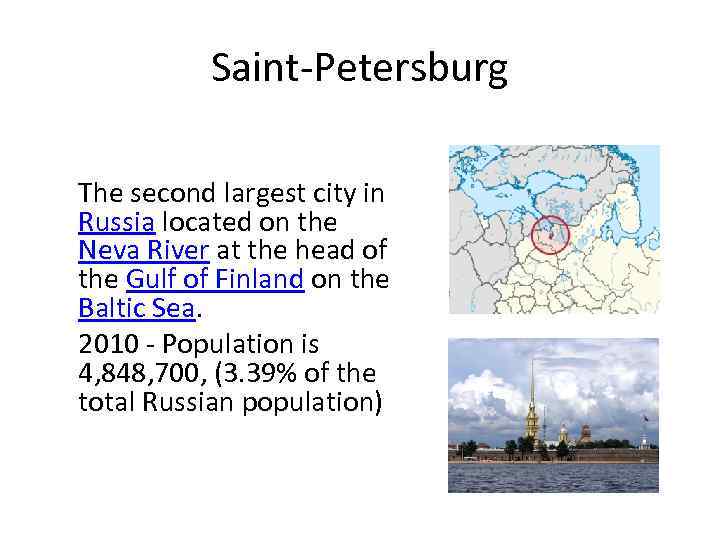 Saint-Petersburg

The second largest city in Russia located on the Neva River at the head of the Gulf of Finland on the Baltic Sea.

2010 - Population is 4,848,700, (3.39% of the total Russian population)